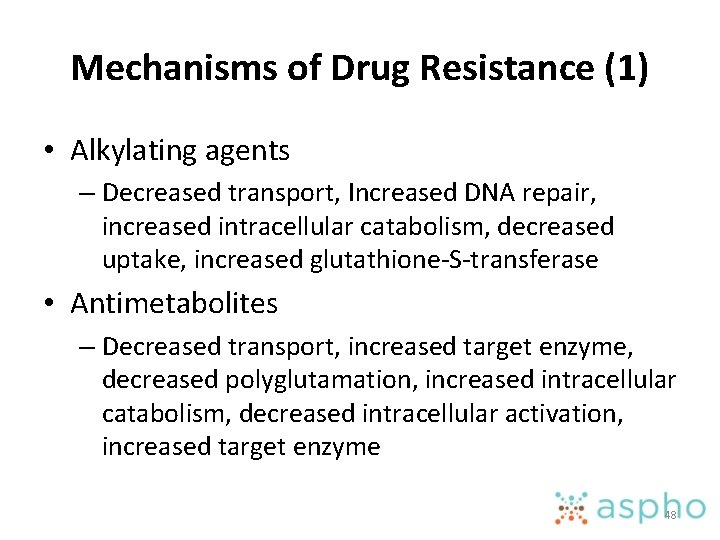 Mechanisms of Drug Resistance (1)

• Alkylating agents

– Decreased transport, Increased DNA repair, increased intracellular catabolism, decreased uptake, increased glutathione-S-transferase

• Antimetabolites

– Decreased transport, increased target enzyme, decreased polyglutamation, increased intracellular catabolism, decreased intracellular activation, increased target enzyme

aspho

48